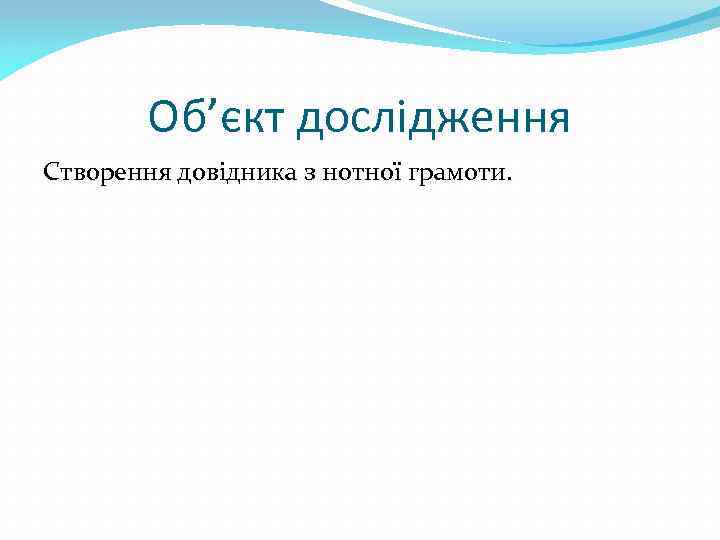 Об’єкт дослідження

Створення довідника з нотної грамоти.